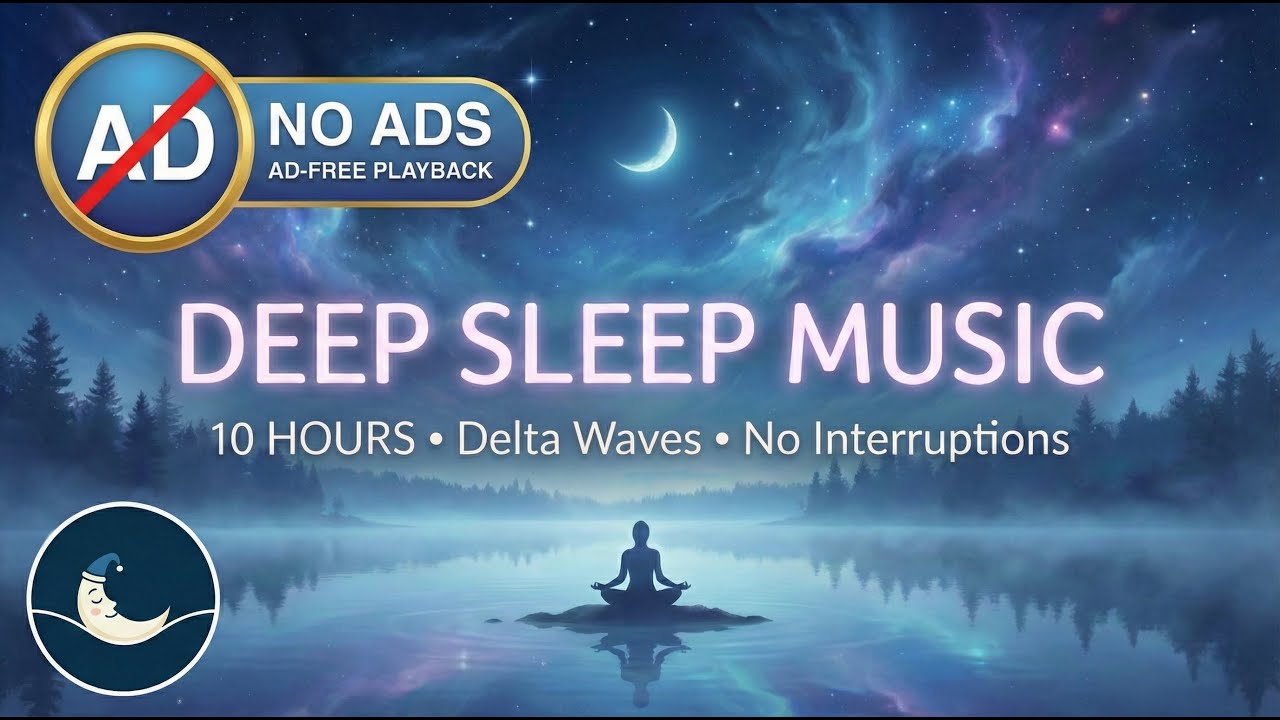 AD
NO ADS
AD-FREE PLAYBACK

DEEP SLEEP MUSIC
10 HOURS • Delta Waves • No Interruptions